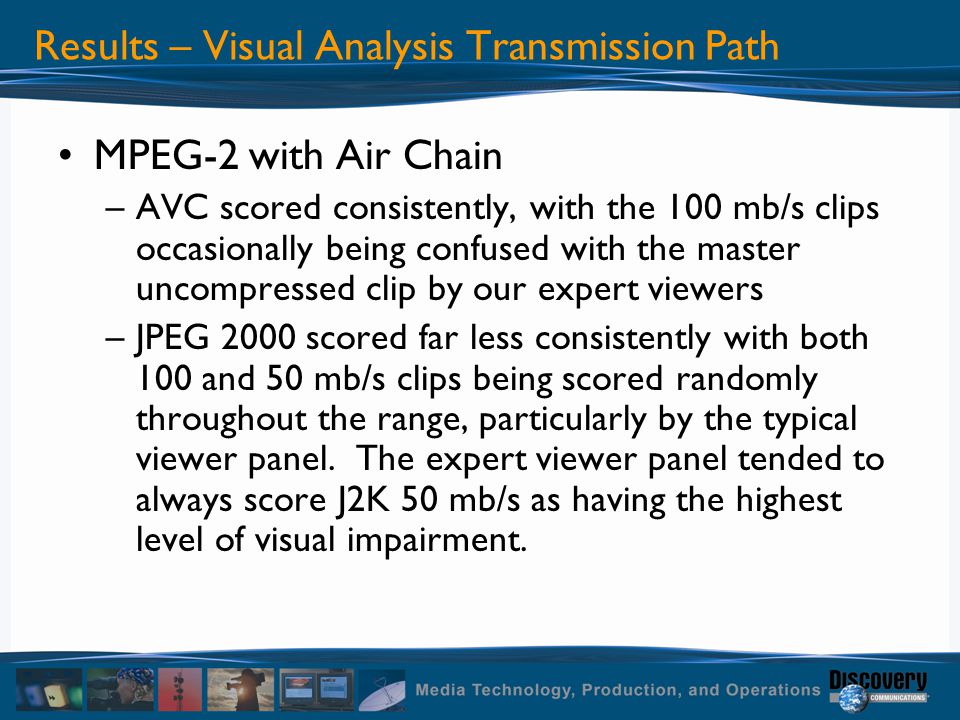 Results – Visual Analysis Transmission Path

• MPEG-2 with Air Chain
– AVC scored consistently, with the 100 mb/s clips occasionally being confused with the master uncompressed clip by our expert viewers
– JPEG 2000 scored far less consistently with both 100 and 50 mb/s clips being scored randomly throughout the range, particularly by the typical viewer panel. The expert viewer panel tended to always score J2K 50 mb/s as having the highest level of visual impairment.

Media Technology, Production, and Operations

Discovery COMMUNICATIONS